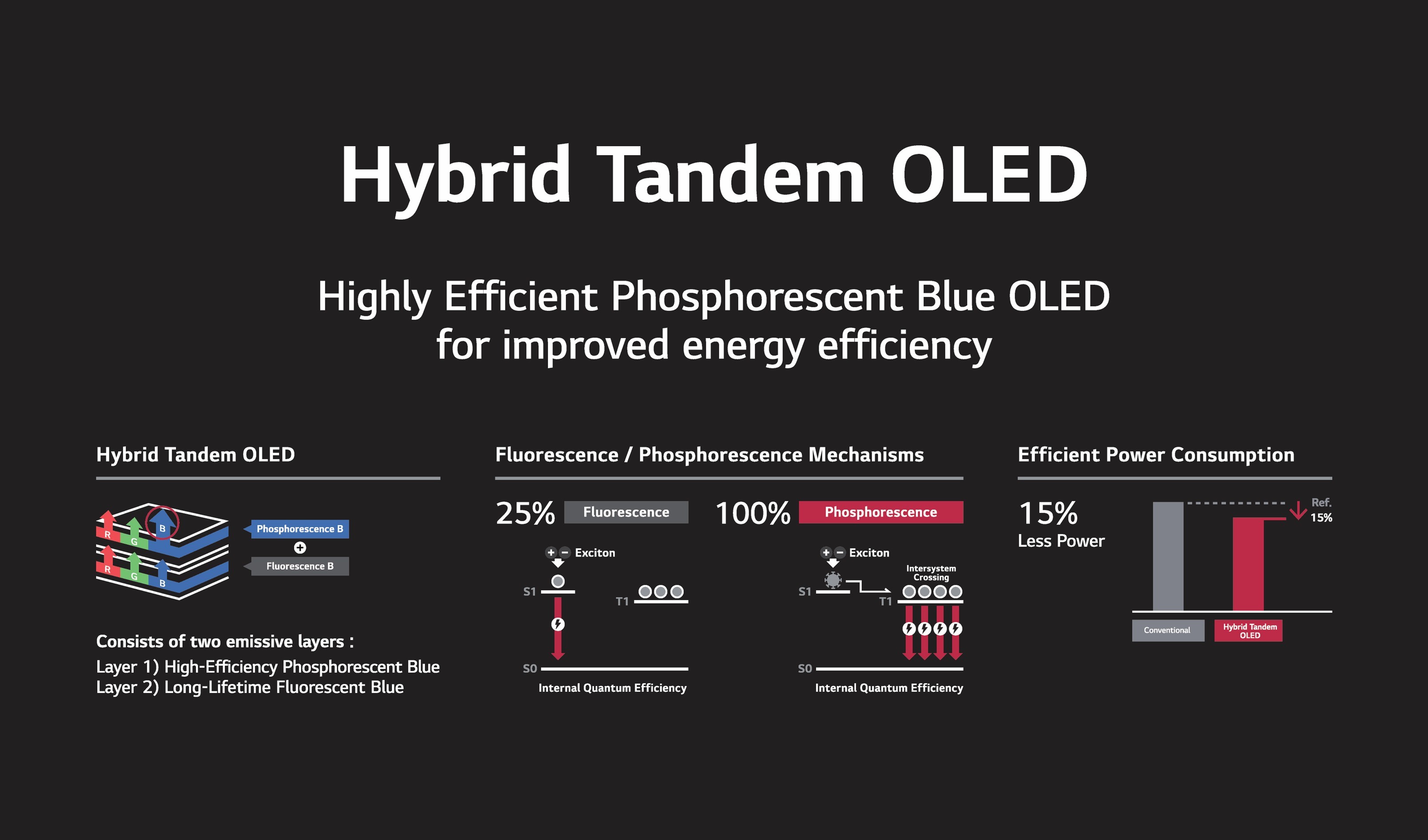 Hybrid Tandem OLED

Highly Efficient Phosphorescent Blue OLED for improved energy efficiency

Hybrid Tandem OLED

R G B
R G B

Phosphorescence B
+
Fluorescence B

Consists of two emissive layers :
Layer 1) High-Efficiency Phosphorescent Blue
Layer 2) Long-Lifetime Fluorescent Blue

Fluorescence / Phosphorescence Mechanisms

25% Fluorescence

+ − Exciton
S1
T1
S0
Internal Quantum Efficiency

100% Phosphorescence

+ − Exciton
Intersystem Crossing
S1
T1
S0
Internal Quantum Efficiency

Efficient Power Consumption

15%
Less Power

Ref.
15%

Conventional
Hybrid Tandem OLED